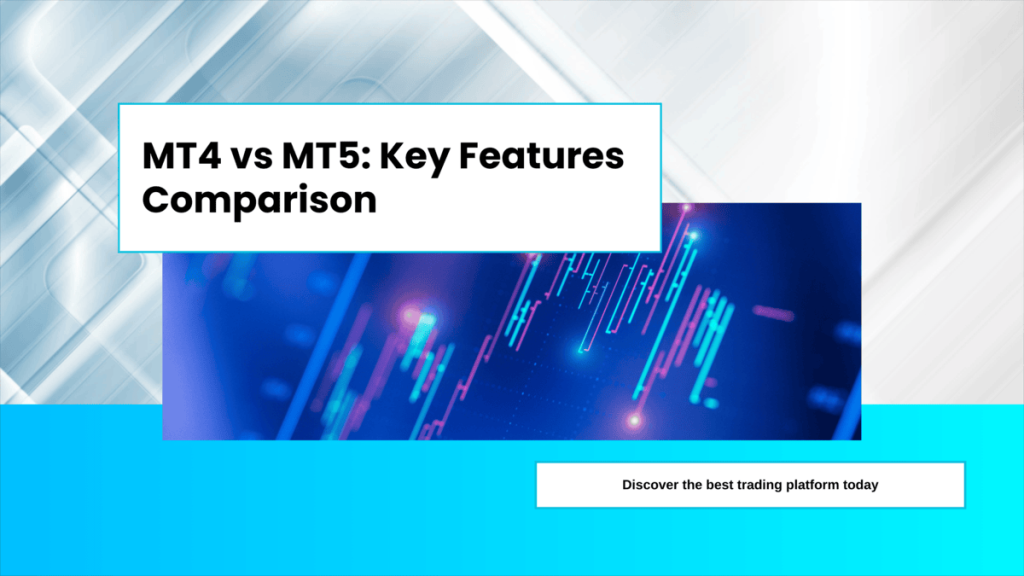 MT4 vs MT5: Key Features Comparison

Discover the best trading platform today